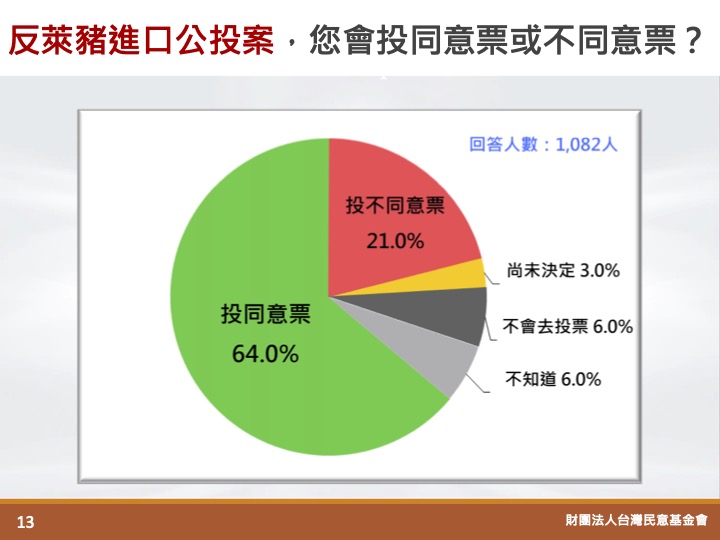 反萊豬進口公投案，您會投同意票或不同意票？

回答人數：1,082人

投不同意票
21.0%

尚未決定 3.0%

不會去投票 6.0%

不知道 6.0%

投同意票
64.0%

13

財團法人台灣民意基金會